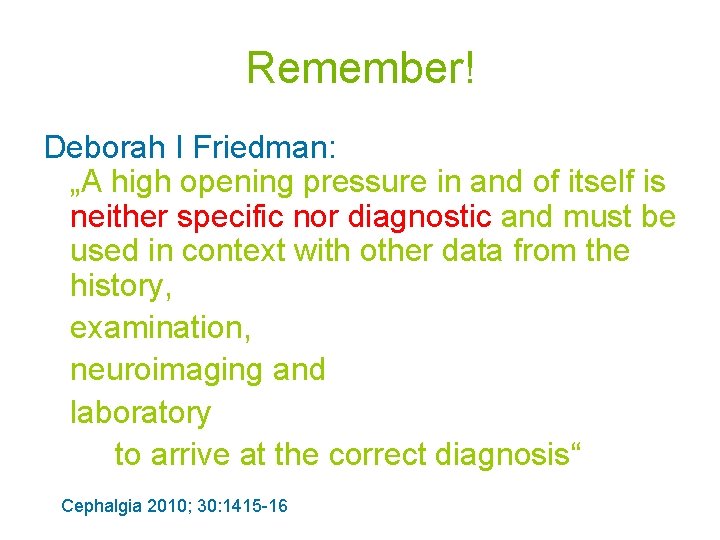 Remember!

Deborah I Friedman:

„A high opening pressure in and of itself is neither specific nor diagnostic and must be used in context with other data from the history,

examination,

neuroimaging and

laboratory

to arrive at the correct diagnosis“

Cephalgia 2010; 30:1415-16